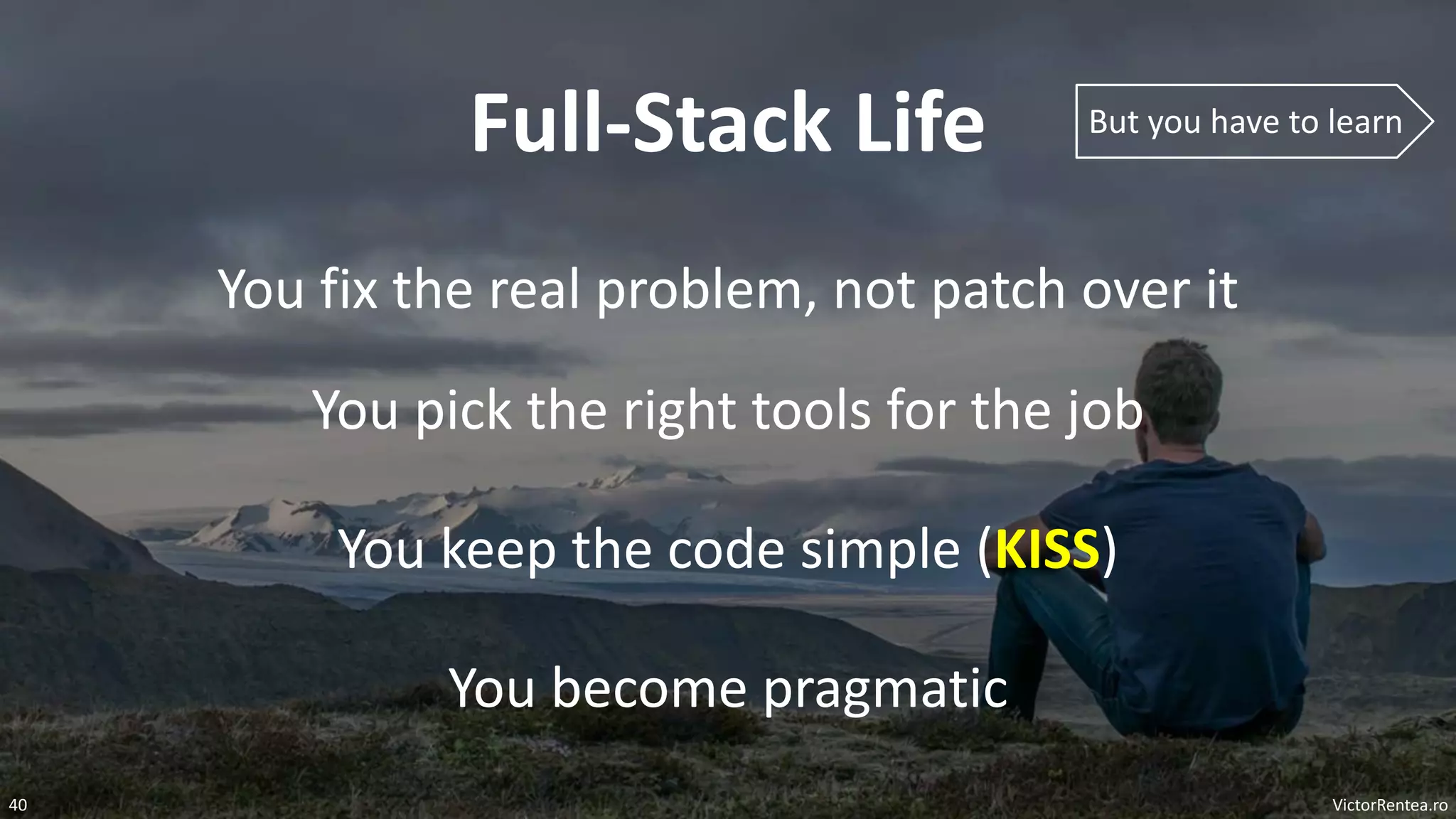 Full-Stack Life

But you have to learn

You fix the real problem, not patch over it

You pick the right tools for the job

You keep the code simple (KISS)

You become pragmatic

40

VictorRentea.ro